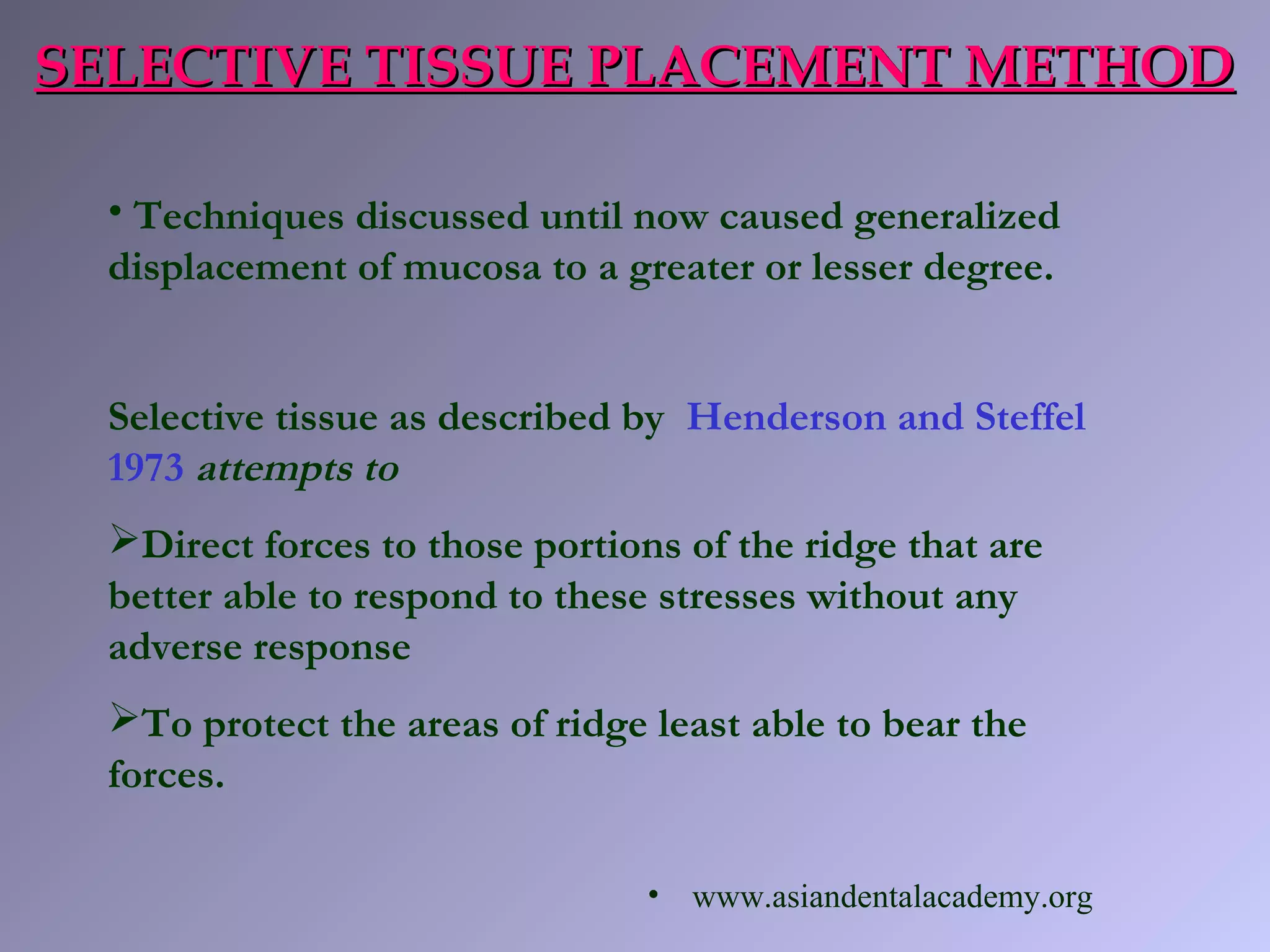 SELECTIVE TISSUE PLACEMENT METHOD

• Techniques discussed until now caused generalized displacement of mucosa to a greater or lesser degree.

Selective tissue as described by Henderson and Steffel 1973 attempts to

➢Direct forces to those portions of the ridge that are better able to respond to these stresses without any adverse response

➢To protect the areas of ridge least able to bear the forces.

• www.asiandentalacademy.org